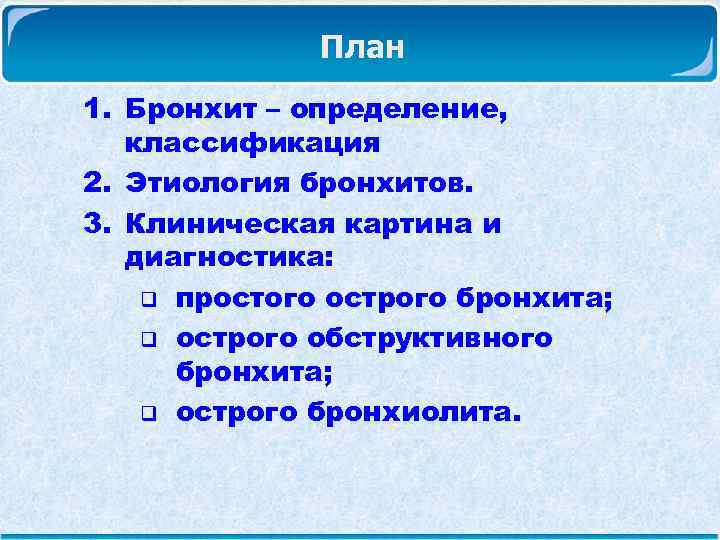 План

1. Бронхит – определение, классификация
2. Этиология бронхитов.
3. Клиническая картина и диагностика:
❑ простого острого бронхита;
❑ острого обструктивного бронхита;
❑ острого бронхиолита.